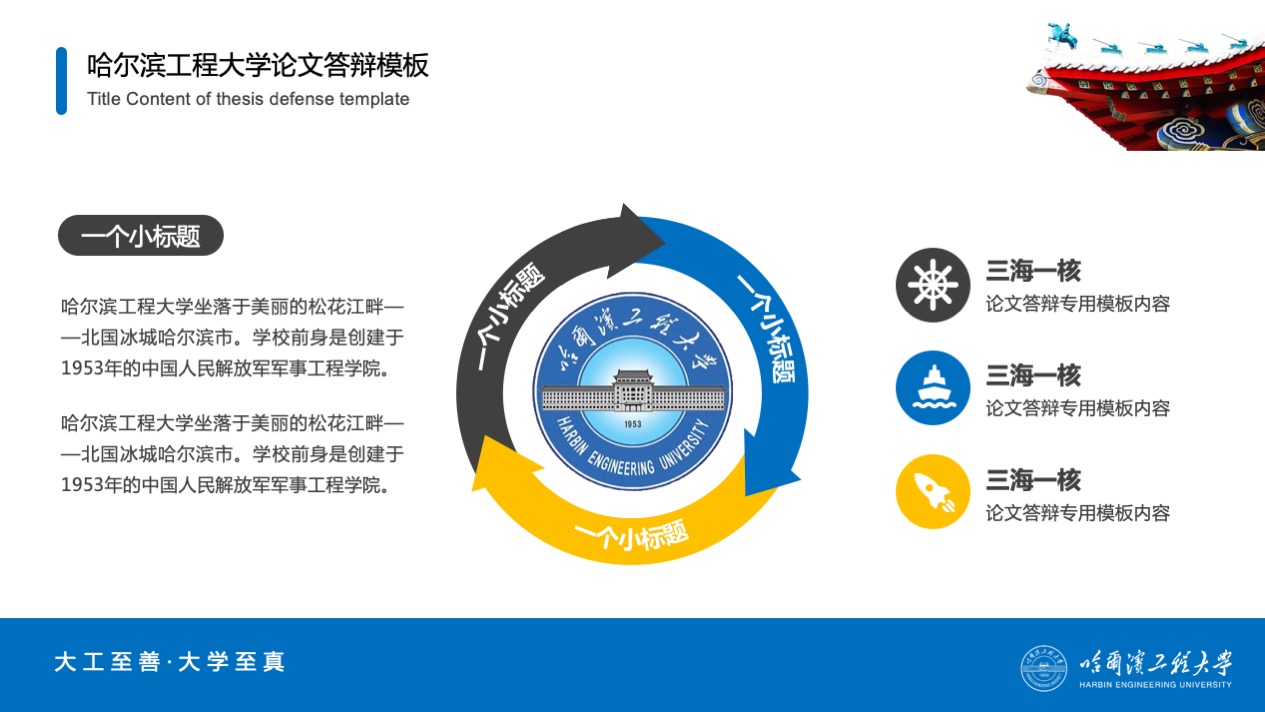 哈尔滨工程大学论文答辩模板
Title Content of thesis defense template

一个小标题

哈尔滨工程大学坐落于美丽的松花江畔——北国冰城哈尔滨市。学校前身是创建于1953年的中国人民解放军军事工程学院。

哈尔滨工程大学坐落于美丽的松花江畔——北国冰城哈尔滨市。学校前身是创建于1953年的中国人民解放军军事工程学院。

一个小标题
一个小标题
一个小标题

哈爾濱工程大學
1953
HARBIN ENGINEERING UNIVERSITY

三海一核
论文答辩专用模板内容

三海一核
论文答辩专用模板内容

三海一核
论文答辩专用模板内容

大工至善·大学至真

哈爾濱工程大學
HARBIN ENGINEERING UNIVERSITY